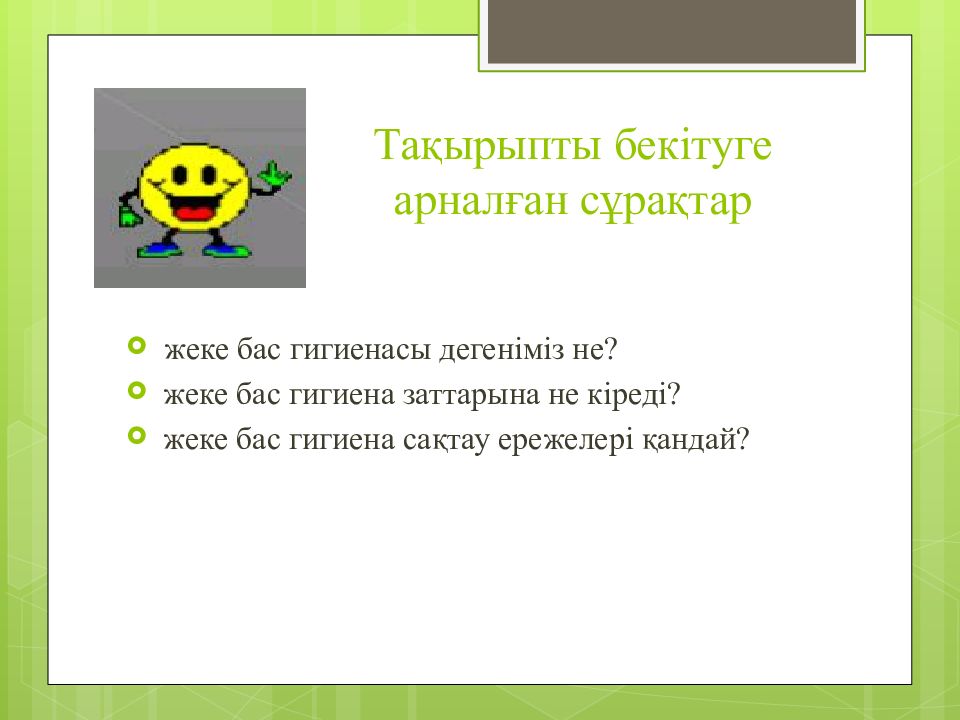 Тақырыпты бекітуге арналған сұрақтар

жеке бас гигиенасы дегеніміз не?
жеке бас гигиена заттарына не кіреді?
жеке бас гигиена сақтау ережелері қандай?